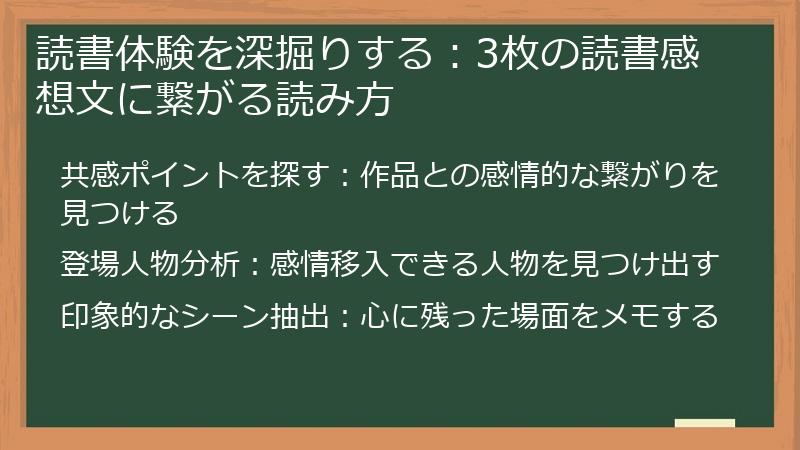 読書体験を深掘りする：3枚の読書感想文に繋がる読み方

共感ポイントを探す：作品との感情的な繋がりを見つける

登場人物分析：感情移入できる人物を見つけ出す

印象的なシーン抽出：心に残った場面をメモする